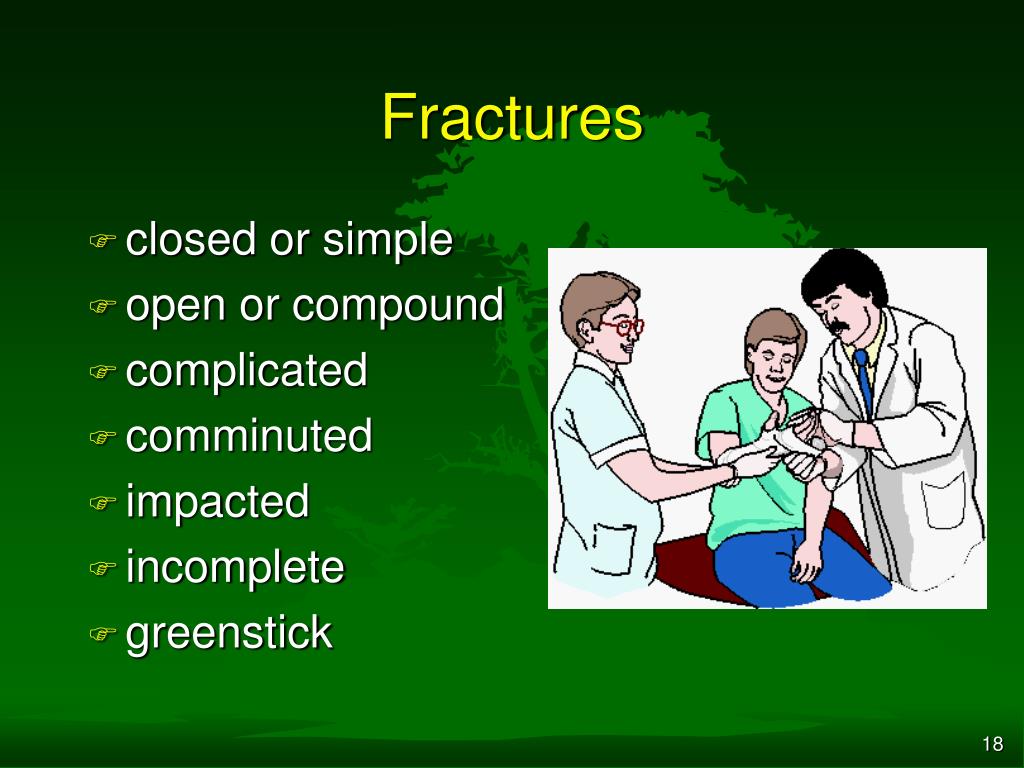 Fractures

closed or simple
open or compound
complicated
comminuted
impacted
incomplete
greenstick

18